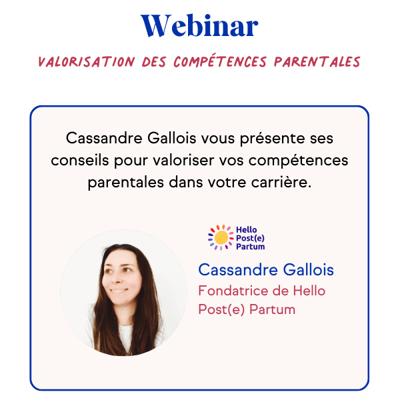 Webinar

VALORISATION DES COMPÉTENCES PARENTALES

Cassandre Gallois vous présente ses conseils pour valoriser vos compétences parentales dans votre carrière.

Hello Post(e) Partum

Cassandre Gallois

Fondatrice de Hello Post(e) Partum